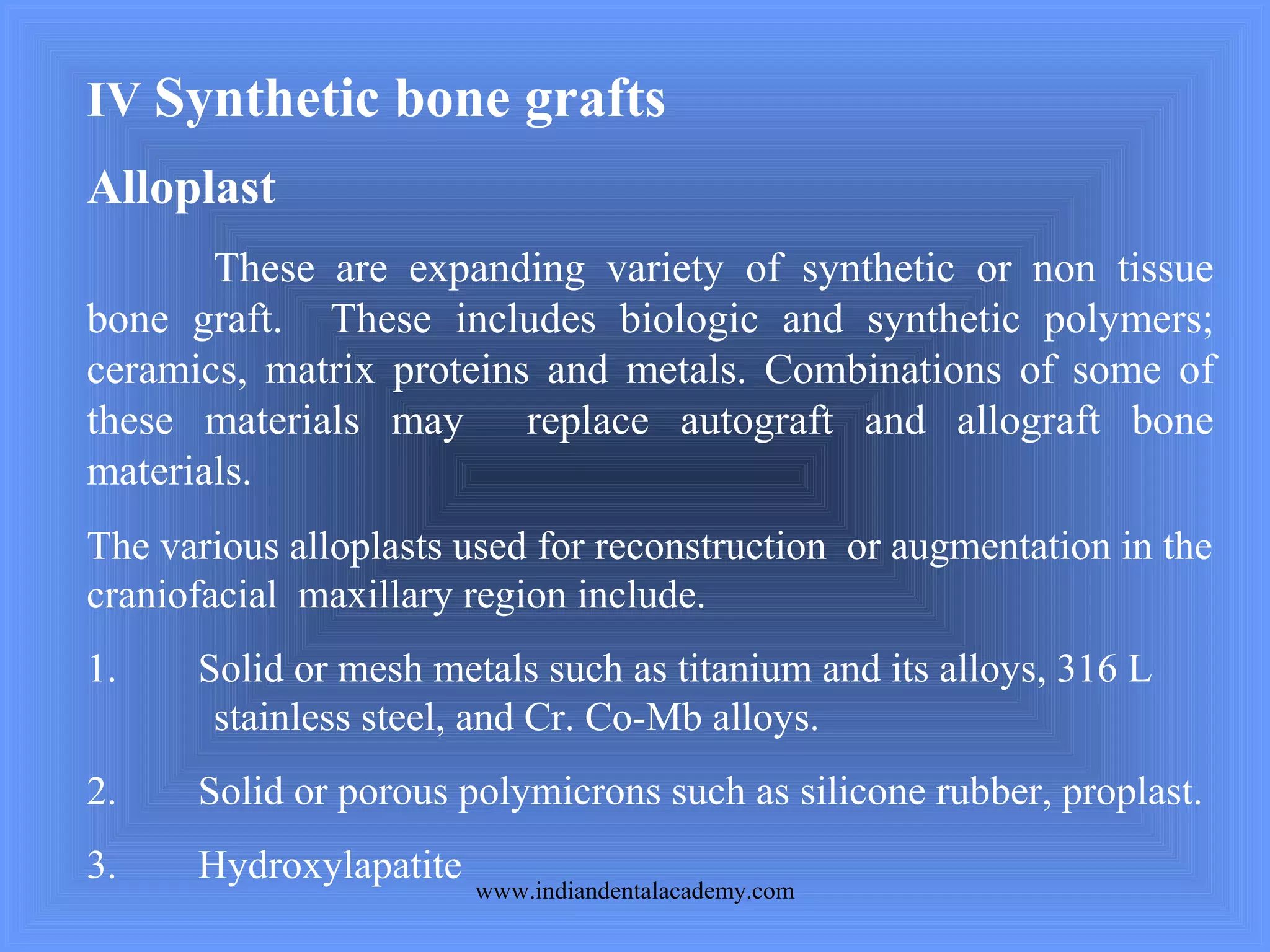 IV Synthetic bone grafts

Alloplast

These are expanding variety of synthetic or non tissue bone graft. These includes biologic and synthetic polymers; ceramics, matrix proteins and metals. Combinations of some of these materials may replace autograft and allograft bone materials.

The various alloplasts used for reconstruction or augmentation in the craniofacial maxillary region include.

1. Solid or mesh metals such as titanium and its alloys, 316 L stainless steel, and Cr. Co-Mb alloys.

2. Solid or porous polymicrons such as silicone rubber, proplast.

3. Hydroxylapatite

www.indiandentalacademy.com